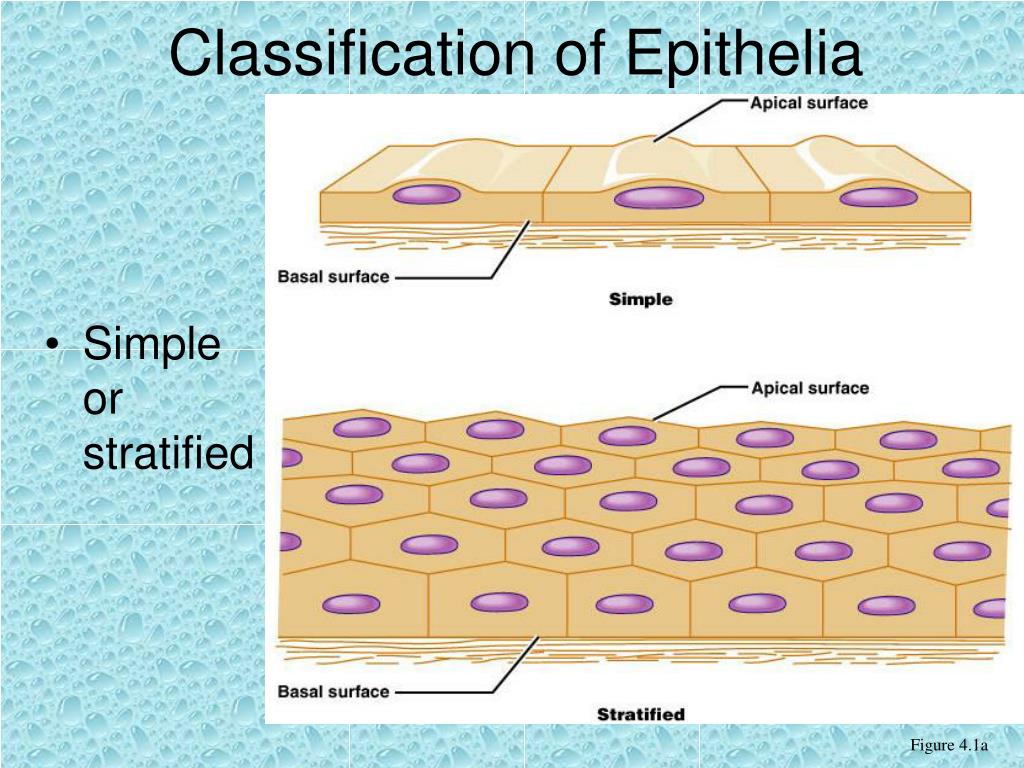 Classification of Epithelia

• Simple or stratified

Apical surface

Basal surface

Simple

Apical surface

Basal surface

Stratified

Figure 4.1a